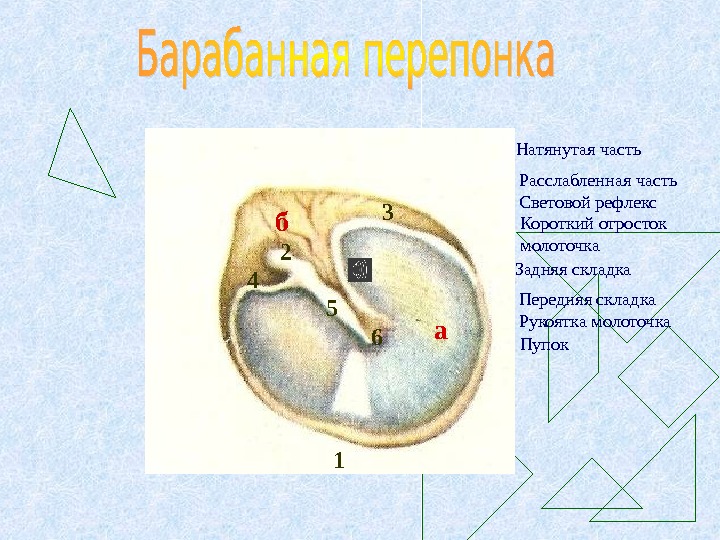 Барабанная перепонка

б
3
2
4
5
6
а
1

Натянутая часть

Расслабленная часть
Световой рефлекс
Короткий отросток молоточка
Задняя складка

Передняя складка
Рукоятка молоточка
Пупок